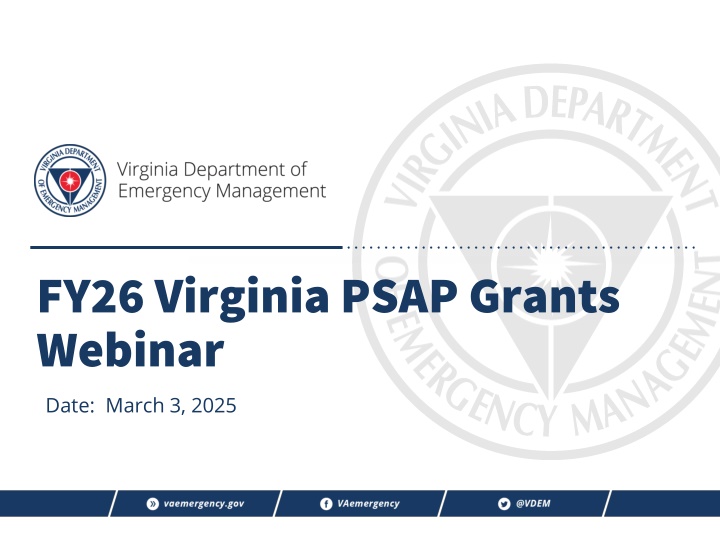 VIRGINIA DEPARTMENT OF EMERGENCY MANAGEMENT

Virginia Department of Emergency Management

VIRGINIA DEPARTMENT OF EMERGENCY MANAGEMENT

FY26 Virginia PSAP Grants Webinar

Date: March 3, 2025

vaemergency.gov

VAemergency

@VDEM